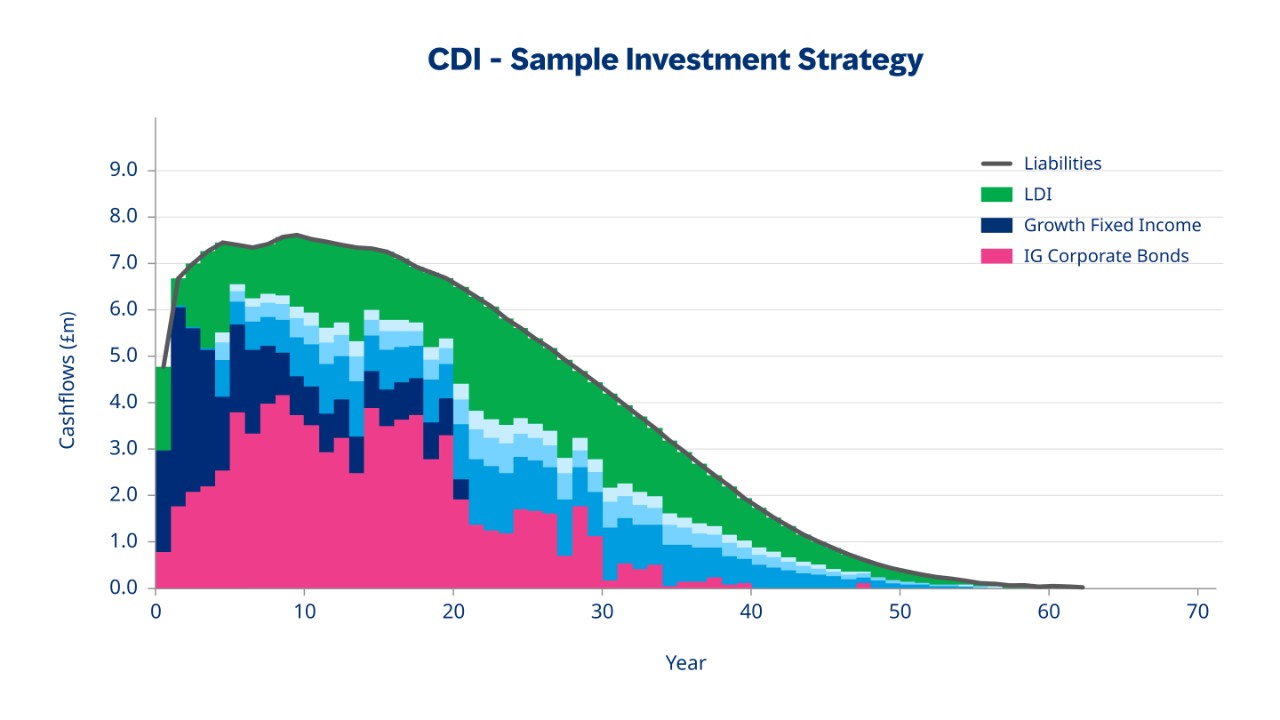 CDI - Sample Investment Strategy

Liabilities
LDI
Growth Fixed Income
IG Corporate Bonds

Cashflows (£m)

9.0
8.0
7.0
6.0
5.0
4.0
3.0
2.0
1.0
0.0

0
10
20
30
40
50
60
70

Year